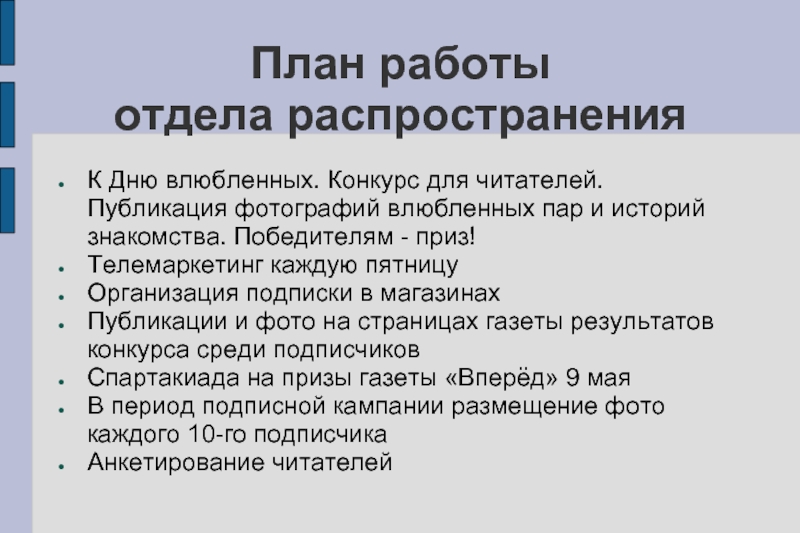 План работы
отдела распространения

- К Дню влюбленных. Конкурс для читателей. Публикация фотографий влюбленных пар и историй знакомства. Победителям - приз!
- Телемаркетинг каждую пятницу
- Организация подписки в магазинах
- Публикации и фото на страницах газеты результатов конкурса среди подписчиков
- Спартакиада на призы газеты «Вперёд» 9 мая
- В период подписной кампании размещение фото каждого 10-го подписчика
- Анкетирование читателей